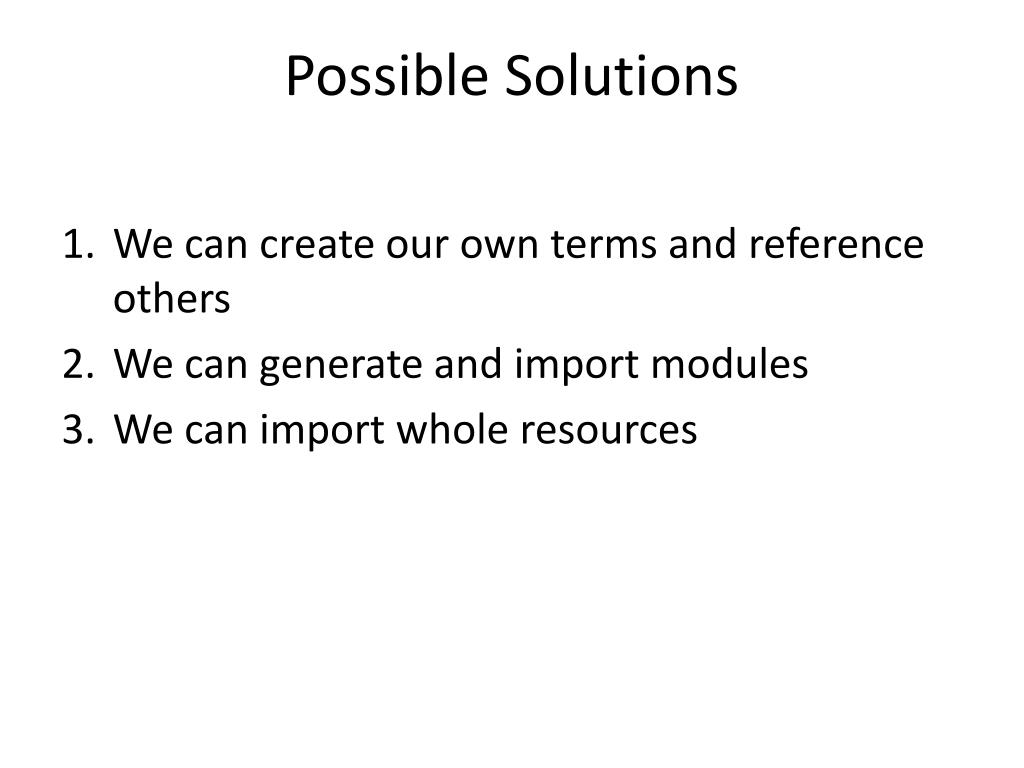 Possible Solutions

1. We can create our own terms and reference others
2. We can generate and import modules
3. We can import whole resources